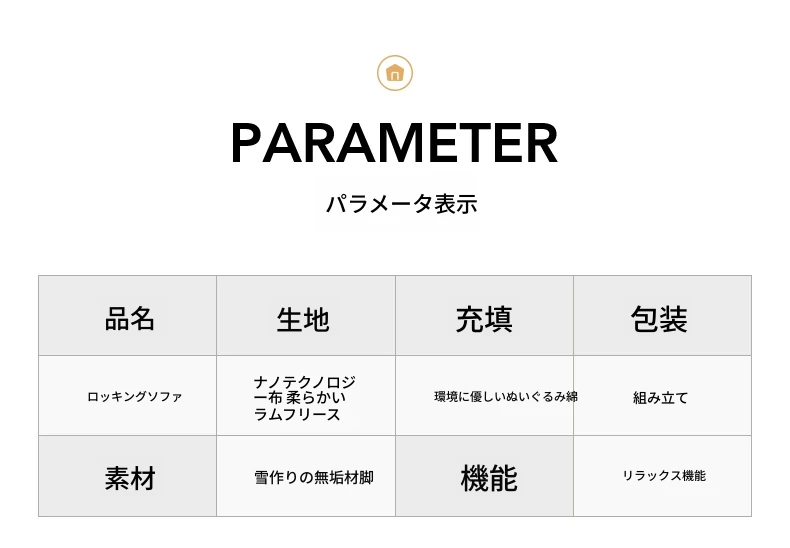 PARAMETER

パラメータ表示

| 品名 | 生地 | 充填 | 包装 |
|---|---|---|---|
| ロッキングソファ | ナノテクノロジー布 柔らかいラムフリース | 環境に優しいぬいぐるみ綿 | 組み立て |
| 素材 | 雪作りの無垢材脚 | 機能 | リラックス機能 |